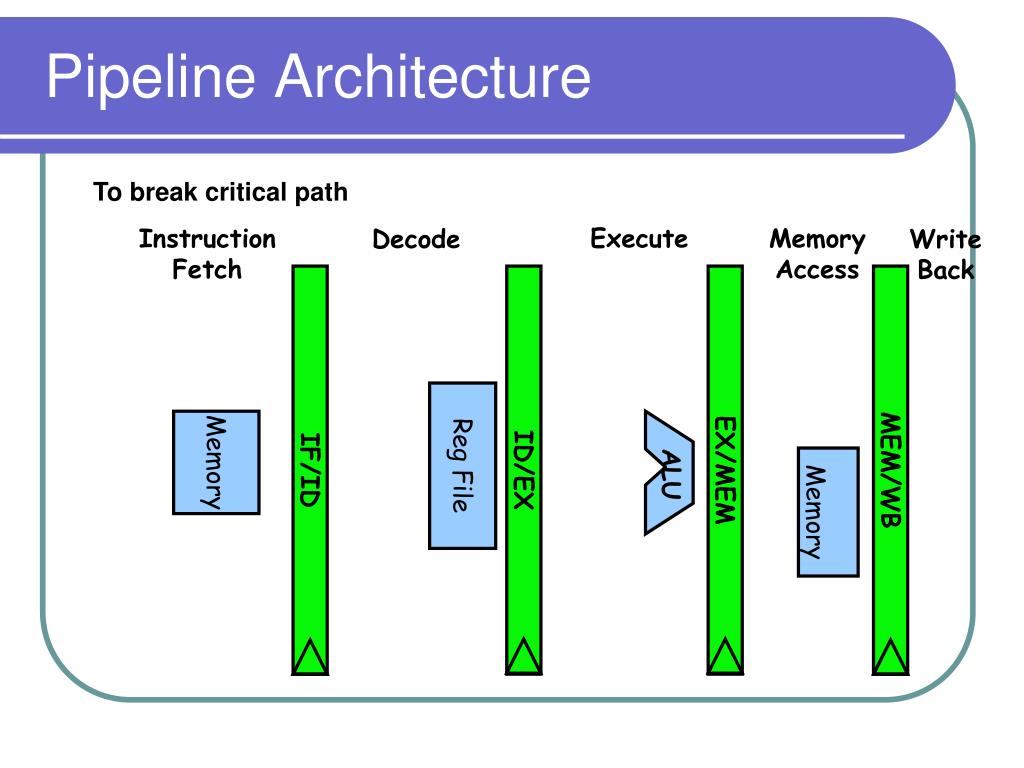 Pipeline Architecture

To break critical path

Instruction Fetch

Decode

Execute

Memory Access

Write Back

Memory

IF/ID

Reg File

ID/EX

ALU

EX/MEM

Memory

MEM/WB